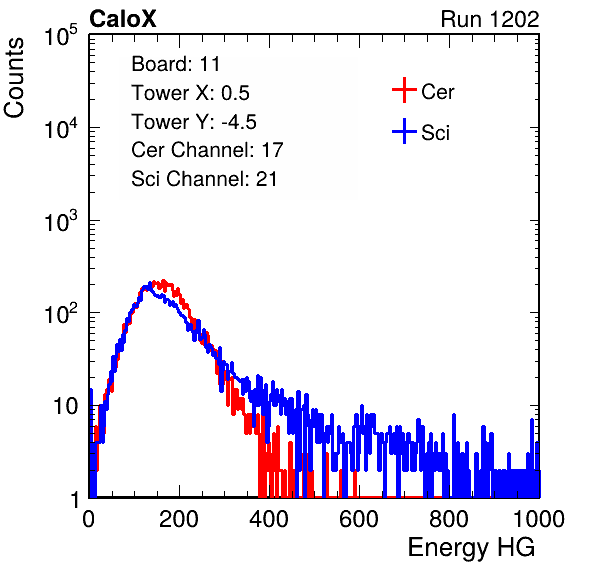 CaloX

Run 1202

Counts

$10^5$

$10^4$

$10^3$

$10^2$

10

1

Board: 11
Tower X: 0.5
Tower Y: -4.5
Cer Channel: 17
Sci Channel: 21

Cer
Sci

0 200 400 600 800 1000

Energy HG